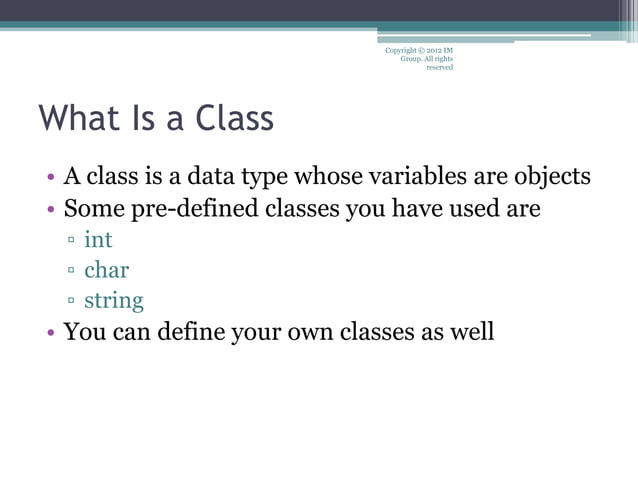 Copyright © 2012 IM Group. All rights reserved

What Is a Class

• A class is a data type whose variables are objects
• Some pre-defined classes you have used are
▫ int
▫ char
▫ string
• You can define your own classes as well